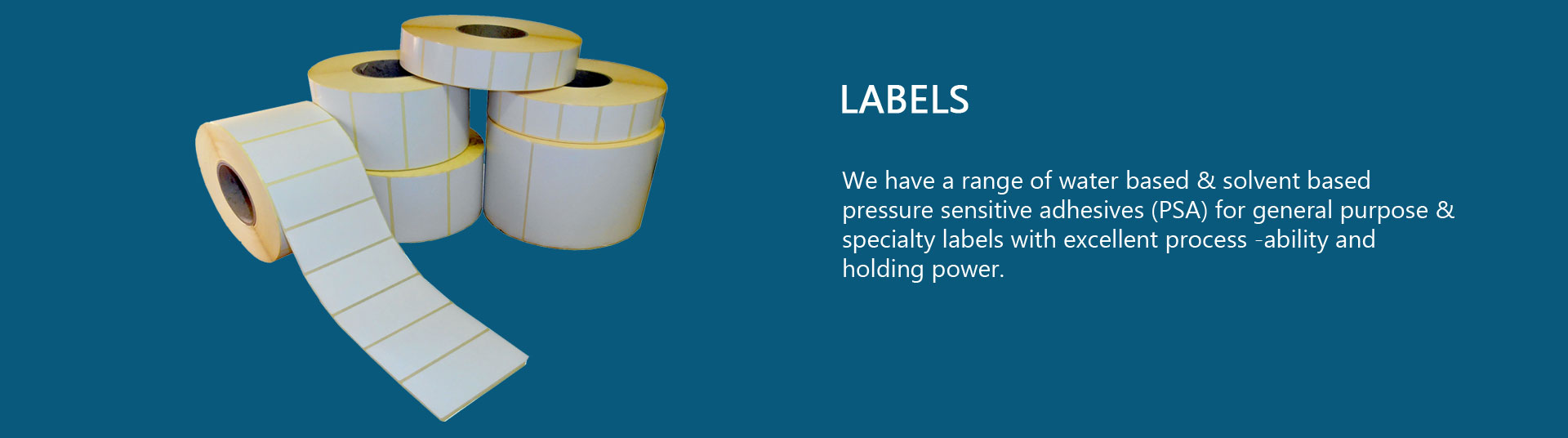 LABELS

We have a range of water based & solvent based pressure sensitive adhesives (PSA) for general purpose & specialty labels with excellent process -ability and holding power.